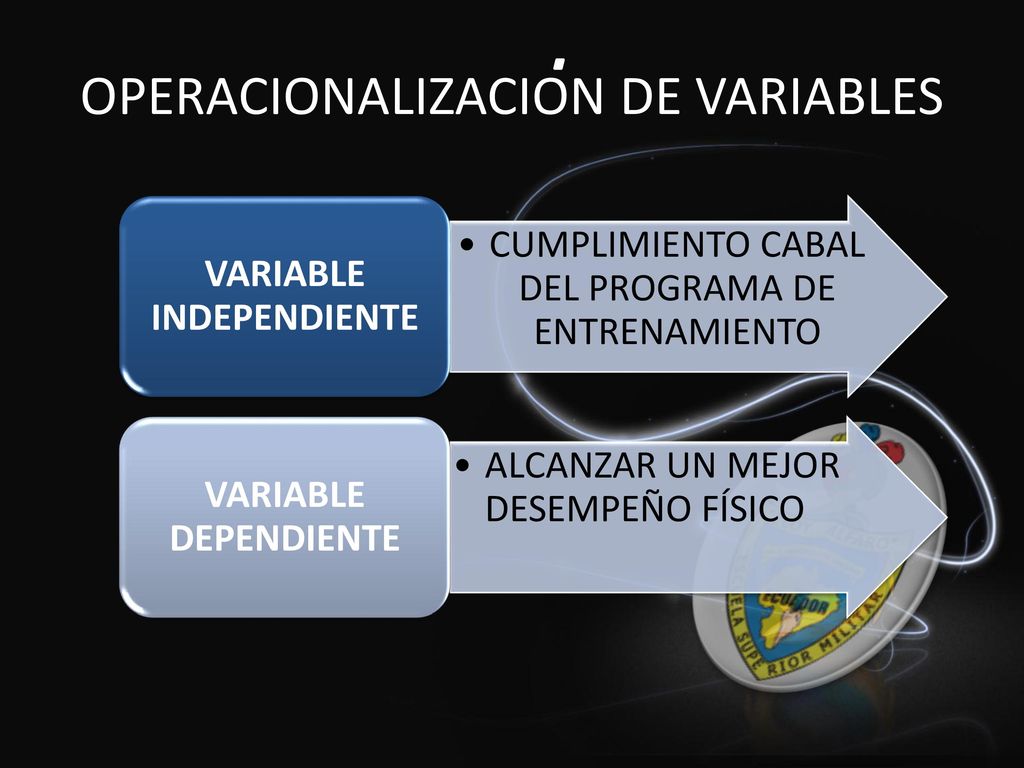 OPERACIONALIZACIÓN DE VARIABLES

VARIABLE INDEPENDIENTE

• CUMPLIMIENTO CABAL DEL PROGRAMA DE ENTRENAMIENTO

VARIABLE DEPENDIENTE

• ALCANZAR UN MEJOR DESEMPEÑO FÍSICO

ECUADOR
ESCUELA SUPERIOR MILITAR